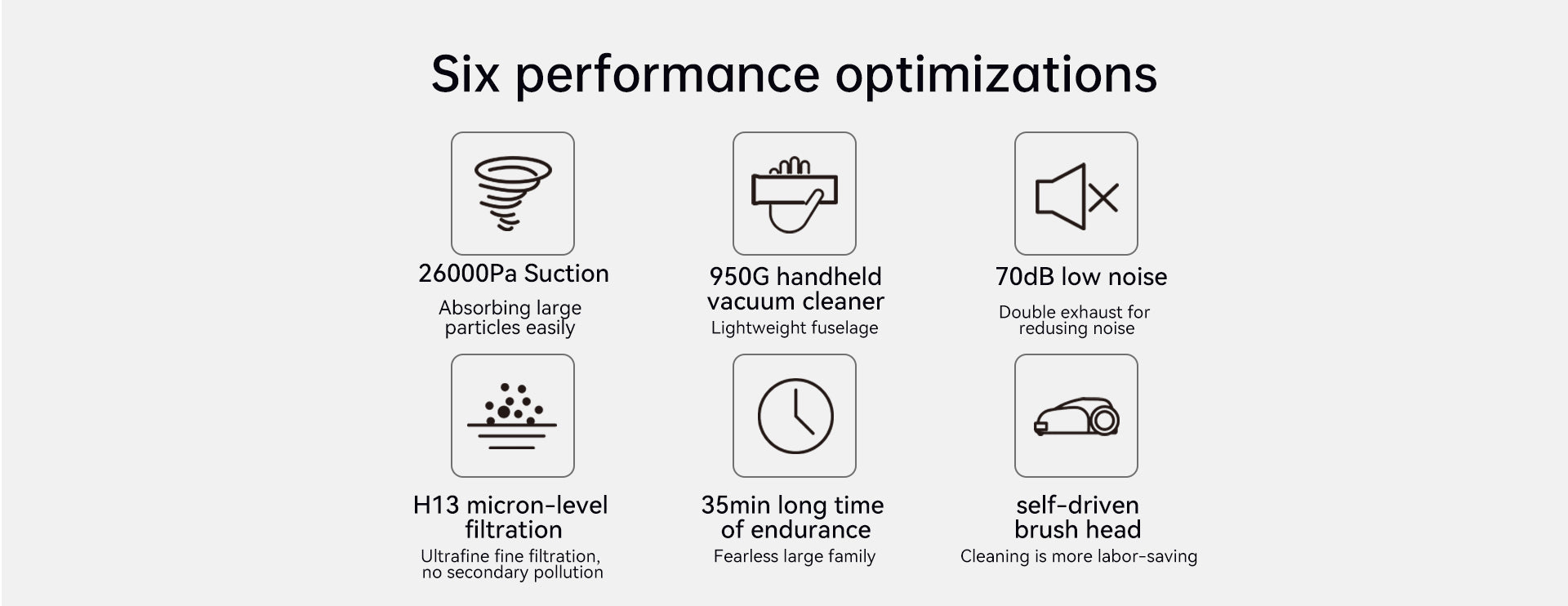 Six performance optimizations

26000Pa Suction

Absorbing large particles easily

950G handheld vacuum cleaner

Lightweight fuselage

70dB low noise

Double exhaust for redusing noise

H13 micron-level filtration

Ultrafine fine filtration, no secondary pollution

35min long time of endurance

Fearless large family

self-driven brush head

Cleaning is more labor-saving